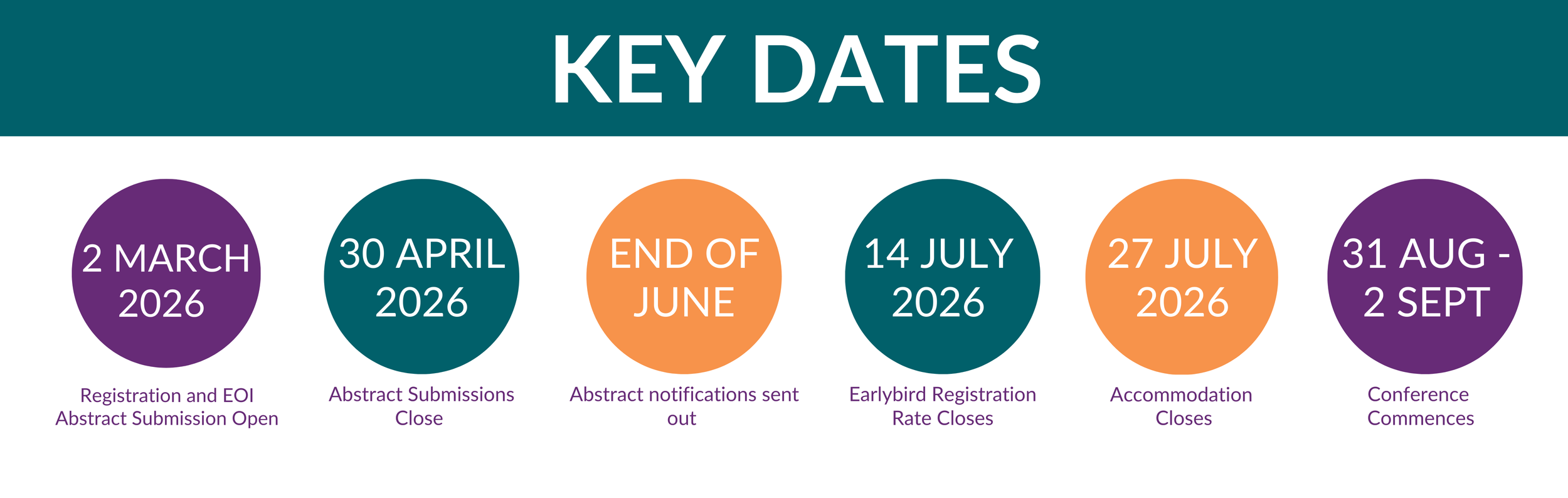 KEY DATES

2 MARCH 2026

Registration and EOI Abstract Submission Open

30 APRIL 2026

Abstract Submissions Close

END OF JUNE

Abstract notifications sent out

14 JULY 2026

Earlybird Registration Rate Closes

27 JULY 2026

Accommodation Closes

31 AUG - 2 SEPT

Conference Commences